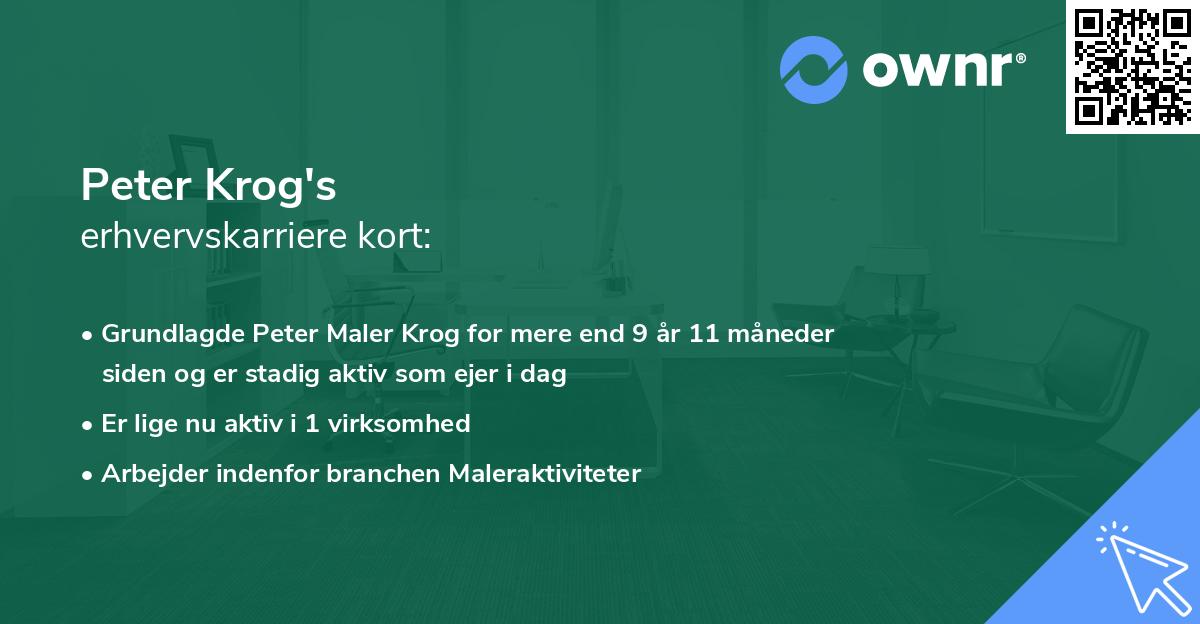 ownr®

Peter Krog's
erhvervskarriere kort:

• Grundlagde Peter Maler Krog for mere end 9 år 11 måneder siden og er stadig aktiv som ejer i dag
• Er lige nu aktiv i 1 virksomhed
• Arbejder indenfor branchen Maleraktiviteter